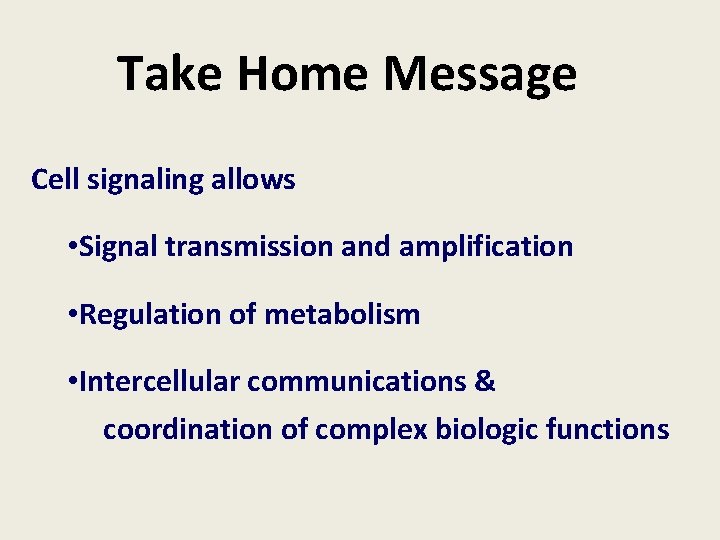 Take Home Message

Cell signaling allows

•Signal transmission and amplification

•Regulation of metabolism

•Intercellular communications & coordination of complex biologic functions